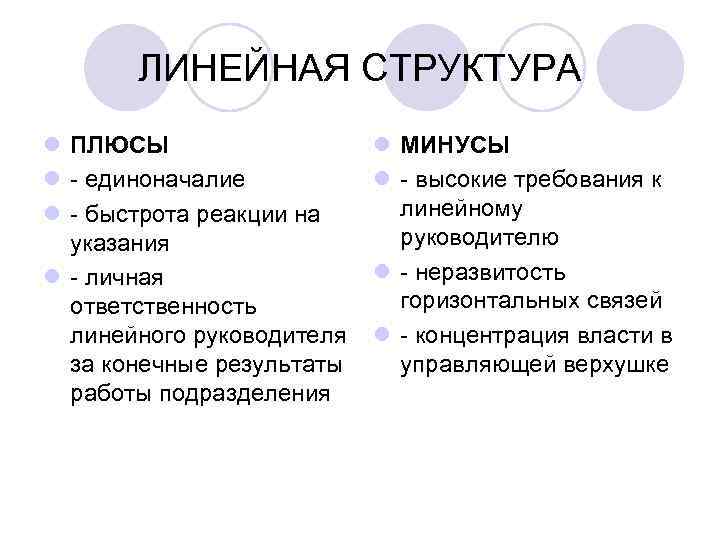 ЛИНЕЙНАЯ СТРУКТУРА

ПЛЮСЫ
- единоначалие
- быстрота реакции на указания
- личная ответственность линейного руководителя за конечные результаты работы подразделения

МИНУСЫ
- высокие требования к линейному руководителю
- неразвитость горизонтальных связей
- концентрация власти в управляющей верхушке